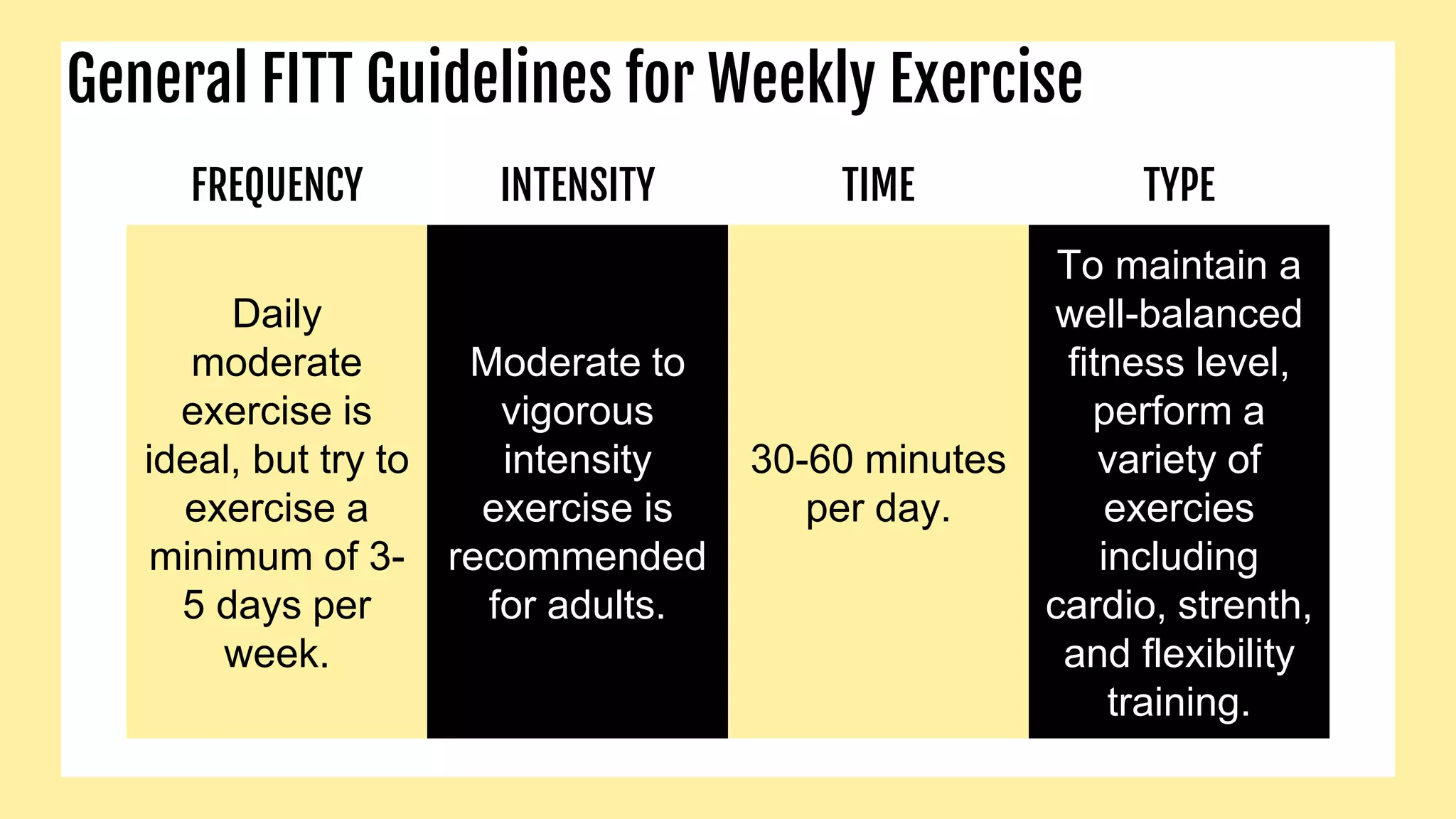 General FITT Guidelines for Weekly Exercise

| FREQUENCY | INTENSITY | TIME | TYPE |
|---|---|---|---|
| Daily moderate exercise is ideal, but try to exercise a minimum of 3-5 days per week. | Moderate to vigorous intensity exercise is recommended for adults. | 30-60 minutes per day. | To maintain a well-balanced fitness level, perform a variety of exercies including cardio, strenth, and flexibility training. |